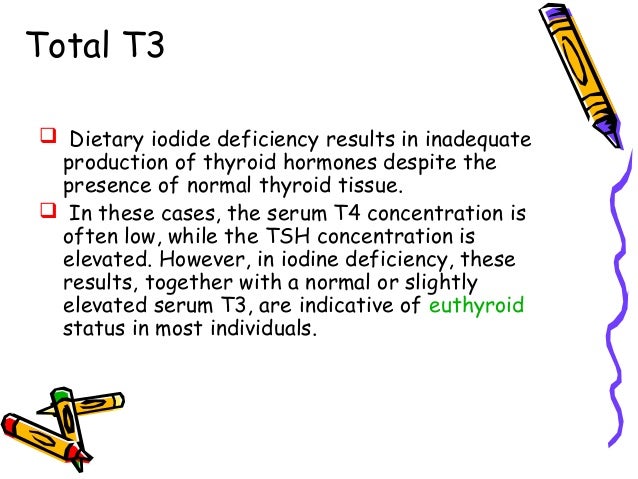 Total T3

❑ Dietary iodide deficiency results in inadequate production of thyroid hormones despite the presence of normal thyroid tissue.

❑ In these cases, the serum T4 concentration is often low, while the TSH concentration is elevated. However, in iodine deficiency, these results, together with a normal or slightly elevated serum T3, are indicative of euthyroid status in most individuals.